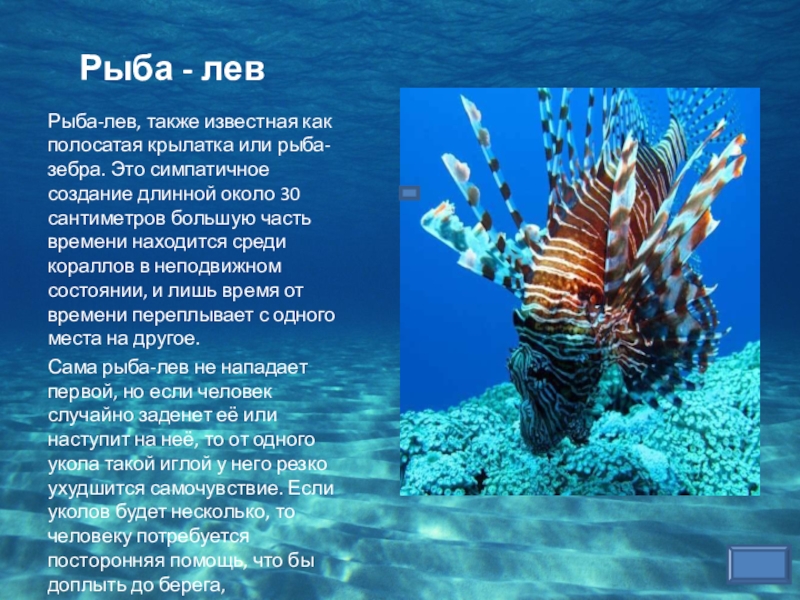 Рыба - лев

Рыба-лев, также известная как полосатая крылатка или рыба-зебра. Это симпатичное создание длинной около 30 сантиметров большую часть времени находится среди кораллов в неподвижном состоянии, и лишь время от времени переплывает с одного места на другое.

Сама рыба-лев не нападает первой, но если человек случайно заденет её или наступит на неё, то от одного укола такой иглой у него резко ухудшится самочувствие. Если уколов будет несколько, то человеку потребуется посторонняя помощь, что бы доплыть до берега,